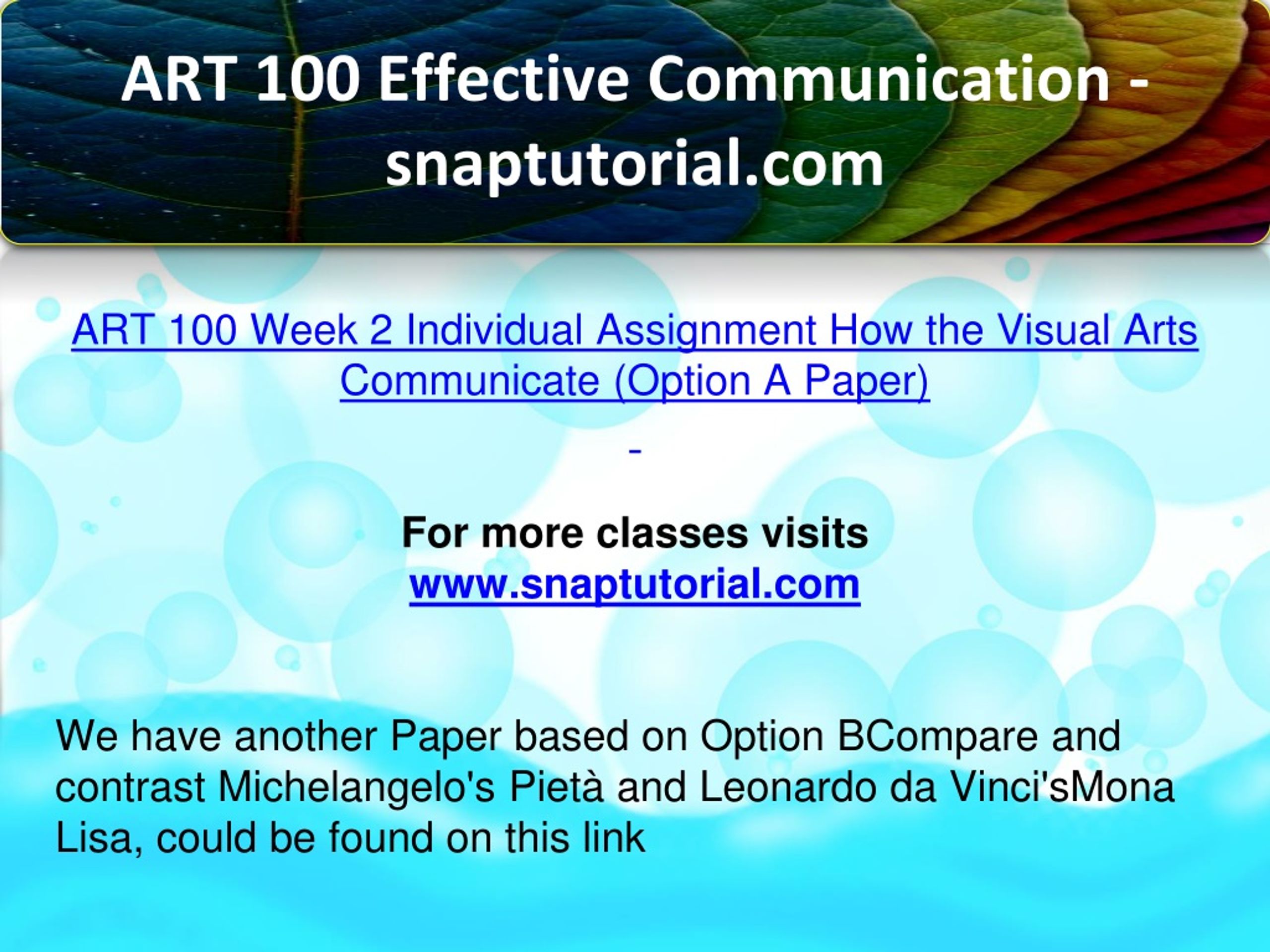 ART 100 Effective Communication - snaptutorial.com

ART 100 Week 2 Individual Assignment How the Visual Arts Communicate (Option A Paper)

-

For more classes visits
www.snaptutorial.com

We have another Paper based on Option BCompare and contrast Michelangelo's Pietà and Leonardo da Vinci'sMona Lisa, could be found on this link